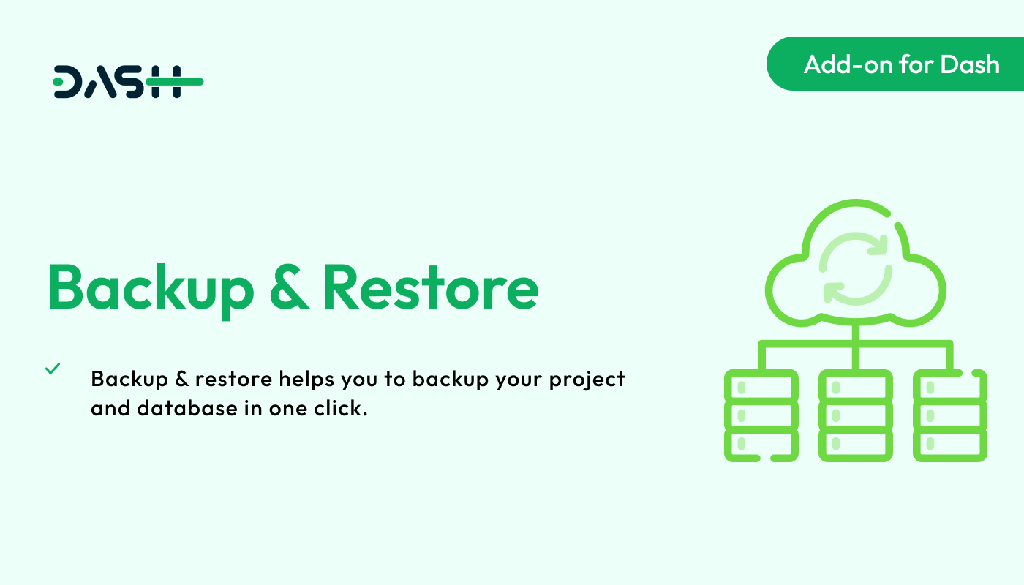 DASH

Add-on for Dash

Backup & Restore

Backup & restore helps you to backup your project and database in one click.